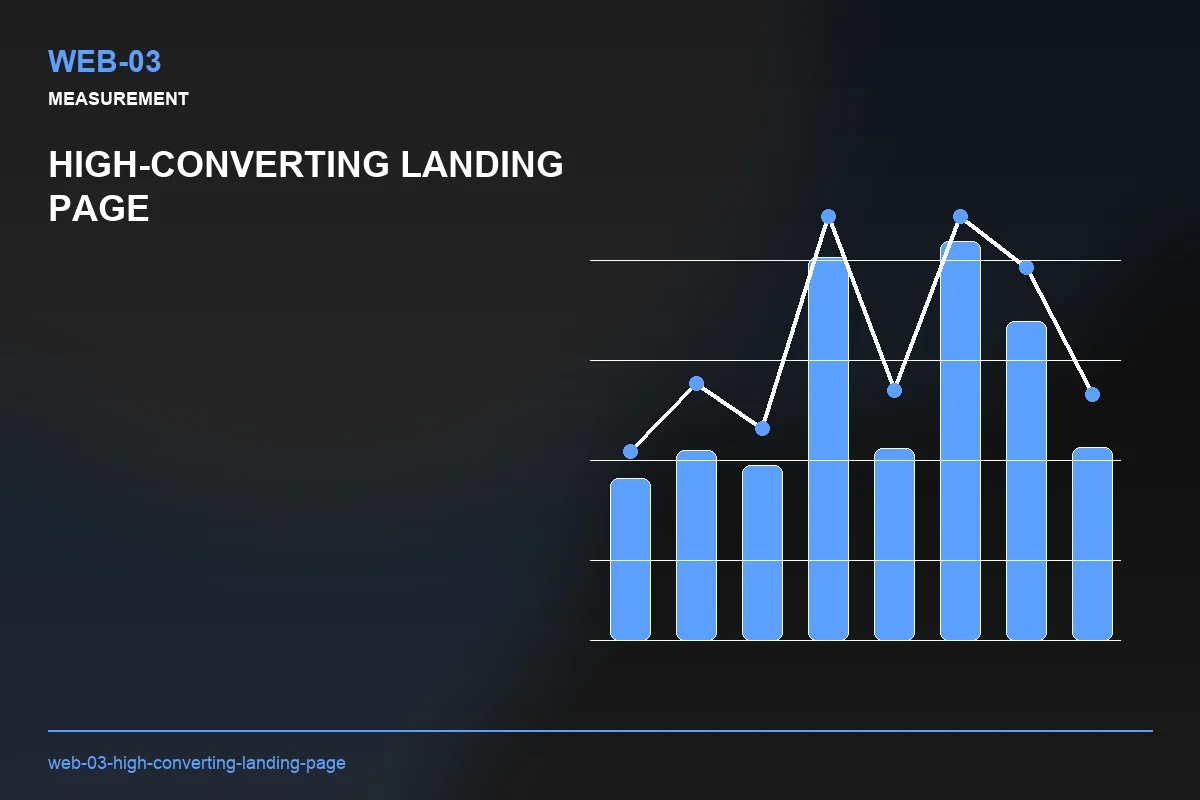 WEB-03

MEASUREMENT

HIGH-CONVERTING LANDING PAGE

web-03-high-converting-landing-page